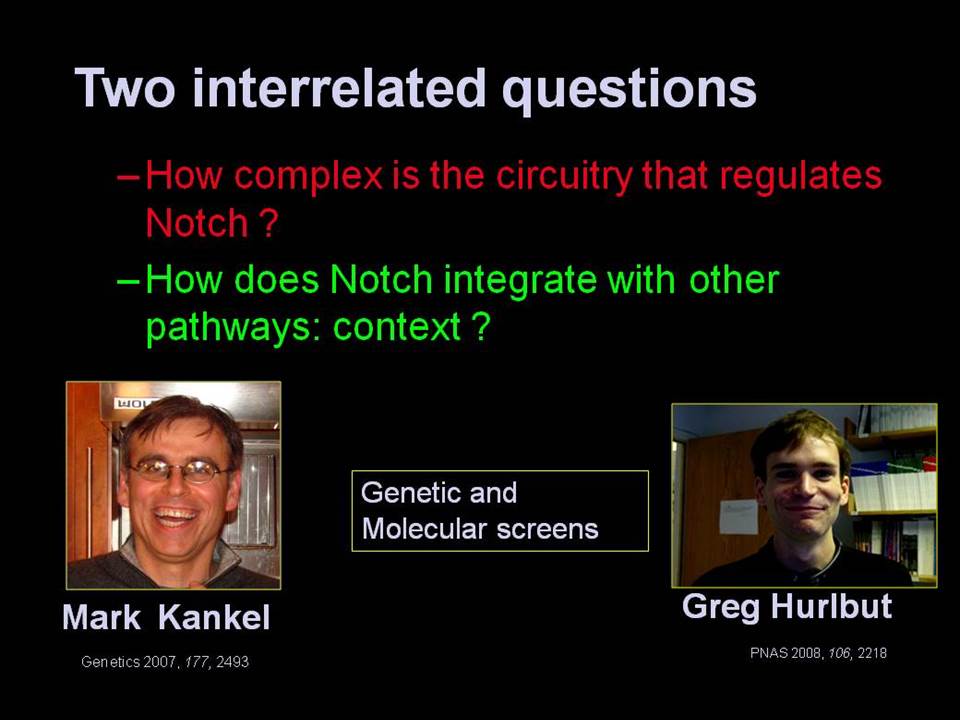 Two interrelated questions

– How complex is the circuitry that regulates Notch ?

– How does Notch integrate with other pathways: context ?

Genetic and Molecular screens

Mark Kankel

Genetics 2007, 177, 2493

Greg Hurlbut

PNAS 2008, 106, 2218